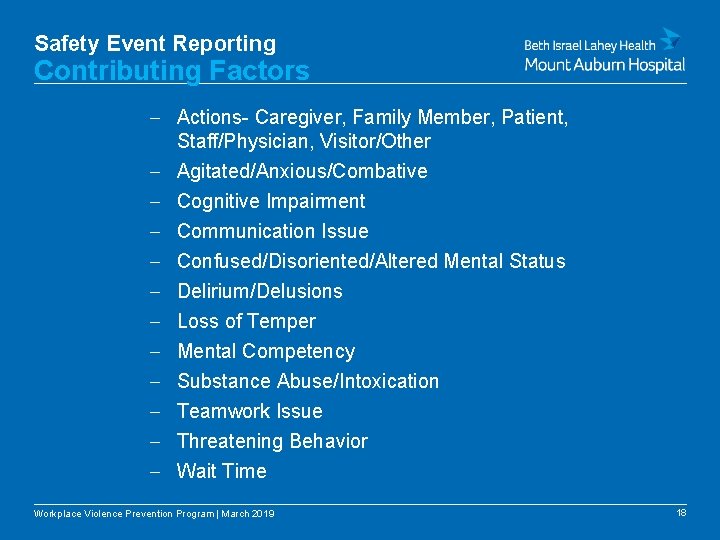 Safety Event Reporting
Contributing Factors

Beth Israel Lahey Health
Mount Auburn Hospital

– Actions- Caregiver, Family Member, Patient, Staff/Physician, Visitor/Other
– Agitated/Anxious/Combative
– Cognitive Impairment
– Communication Issue
– Confused/Disoriented/Altered Mental Status
– Delirium/Delusions
– Loss of Temper
– Mental Competency
– Substance Abuse/Intoxication
– Teamwork Issue
– Threatening Behavior
– Wait Time

Workplace Violence Prevention Program | March 2019

18